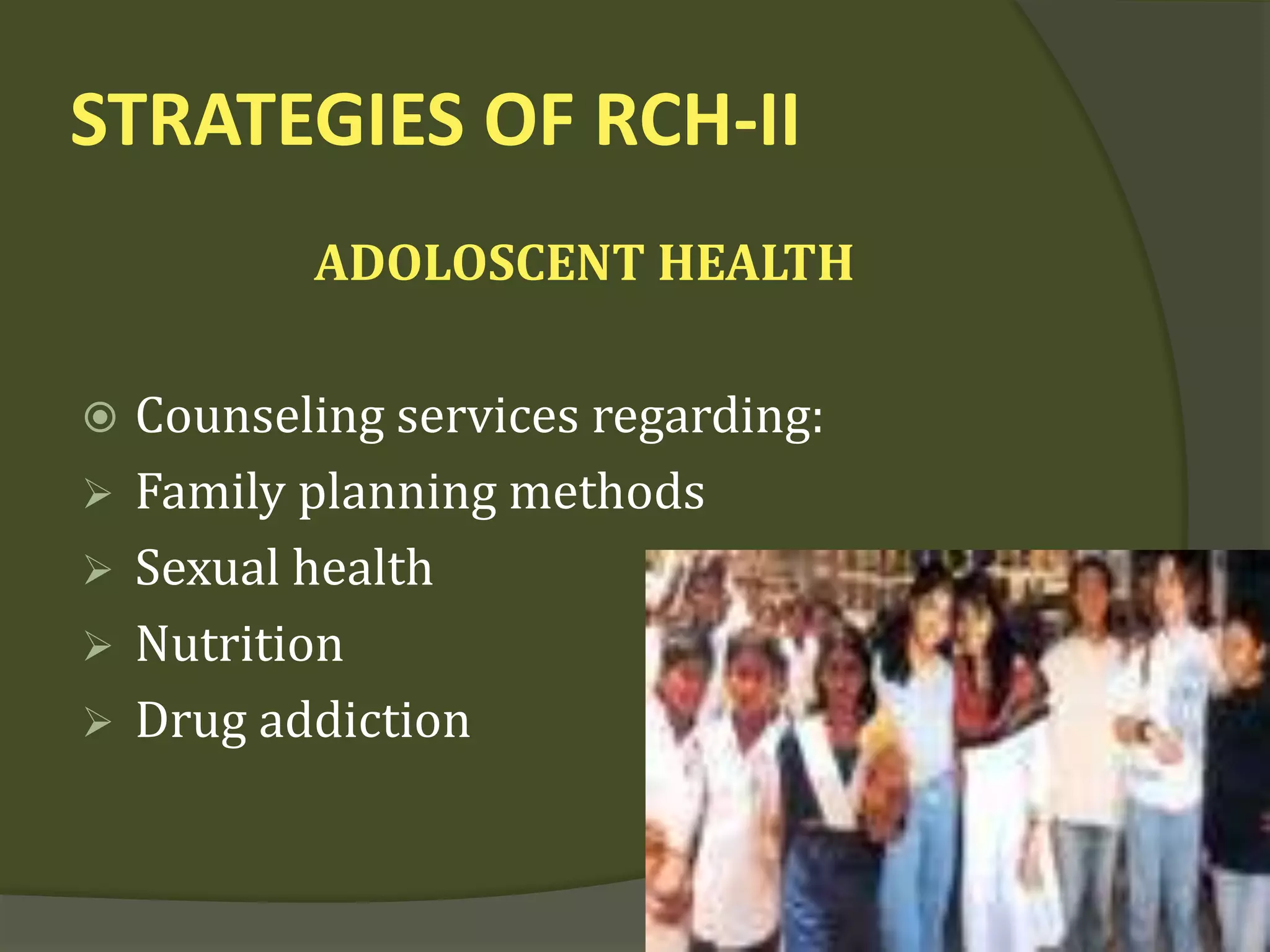 STRATEGIES OF RCH-II

ADOLOSCENT HEALTH

Counseling services regarding:

Family planning methods

Sexual health

Nutrition

Drug addiction